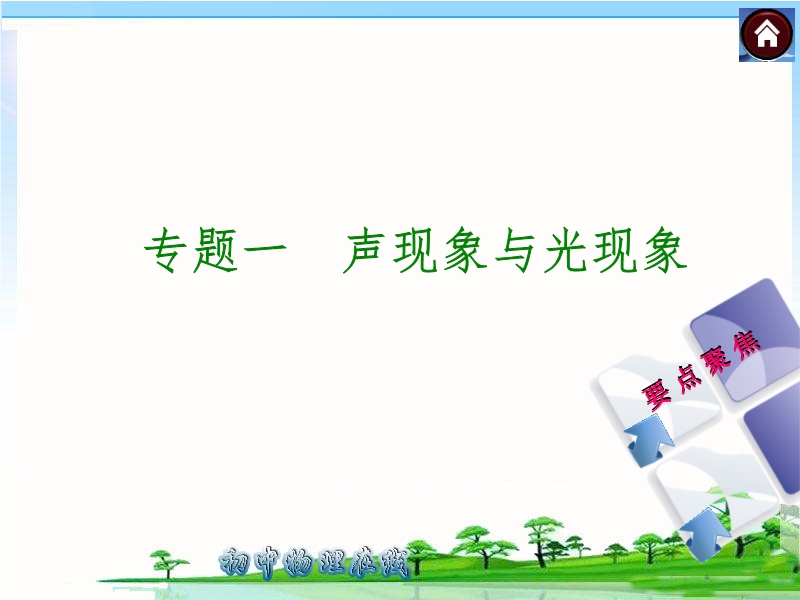 专题一　声现象与光现象

要点聚焦

初中物理在线